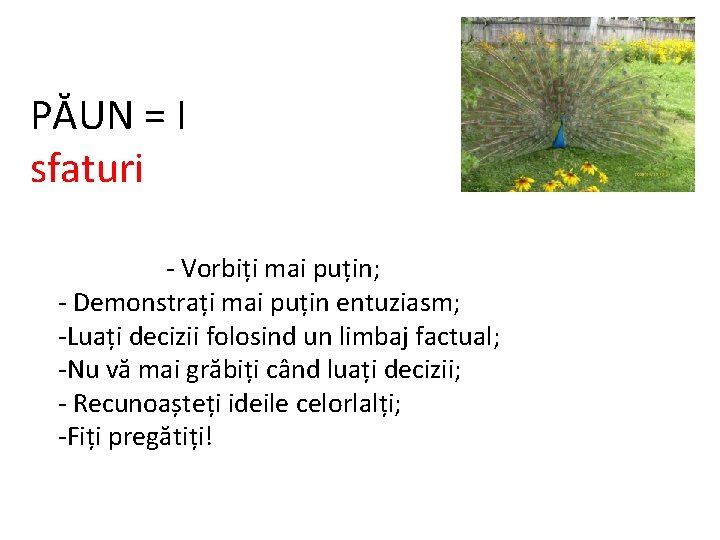 PĂUN = I
sfaturi

- Vorbiți mai puțin;
- Demonstrați mai puțin entuziasm;
-Luați decizii folosind un limbaj factual;
-Nu vă mai grăbiți când luați decizii;
- Recunoașteți ideile celorlalți;
-Fiți pregătiți!